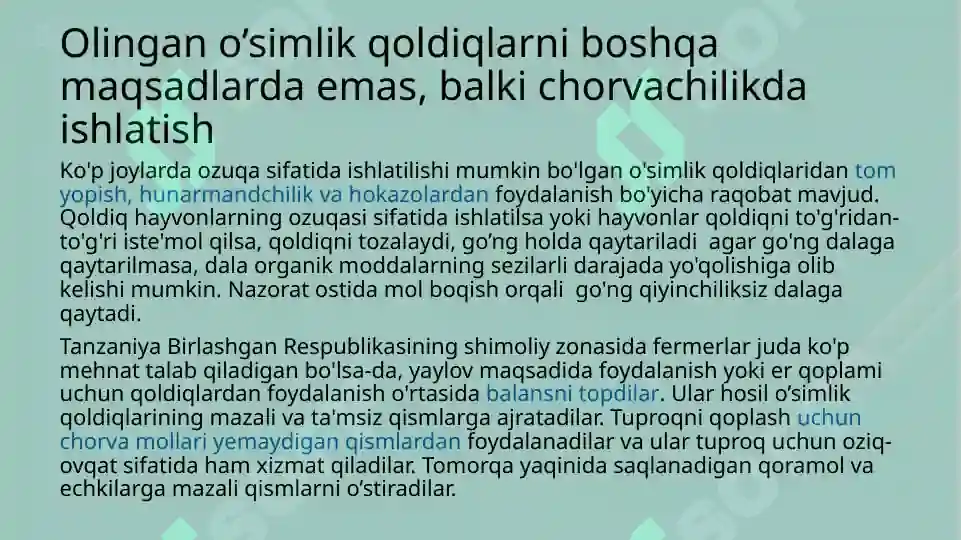 Olingan o’simlik qoldiqlarni boshqa maqsadlarda emas, balki chorvachilikda ishlatish

Ko'p joylarda ozuqa sifatida ishlatilishi mumkin bo'lgan o'simlik qoldiqlaridan tom yopish, hunarmandchilik va hokazolardan foydalanish bo'yicha raqobat mavjud. Qoldiq hayvonlarning ozuqasi sifatida ishlatilsa yoki hayvonlar qoldiqni to'g'ridan-to'g'ri iste'mol qilsa, qoldiqni tozalaydi, go’ng holda qaytariladi agar go'ng dalaga qaytarilmasa, dala organik moddalarning sezilarli darajada yo'qolishiga olib kelishi mumkin. Nazorat ostida mol boqish orqali go'ng qiyinchiliksiz dalaga qaytadi.

Tanzaniya Birlashgan Respublikasining shimoliy zonasida fermerlar juda ko'p mehnat talab qiladigan bo'lsa-da, yaylov maqsadida foydalanish yoki er qoplami uchun qoldiqlardan foydalanish o'rtasida balansni topdilar. Ular hosil o’simlik qoldiqlarining mazali va ta'msiz qismlarga ajratadilar. Tuproqni qoplash uchun chorva mollari yemaydigan qismlardan foydalanadilar va ular tuproq uchun oziq-ovqat sifatida ham xizmat qiladilar. Tomorqa yaqinida saqlanadigan qoramol va echkilarga mazali qismlarni o’stiradilar.